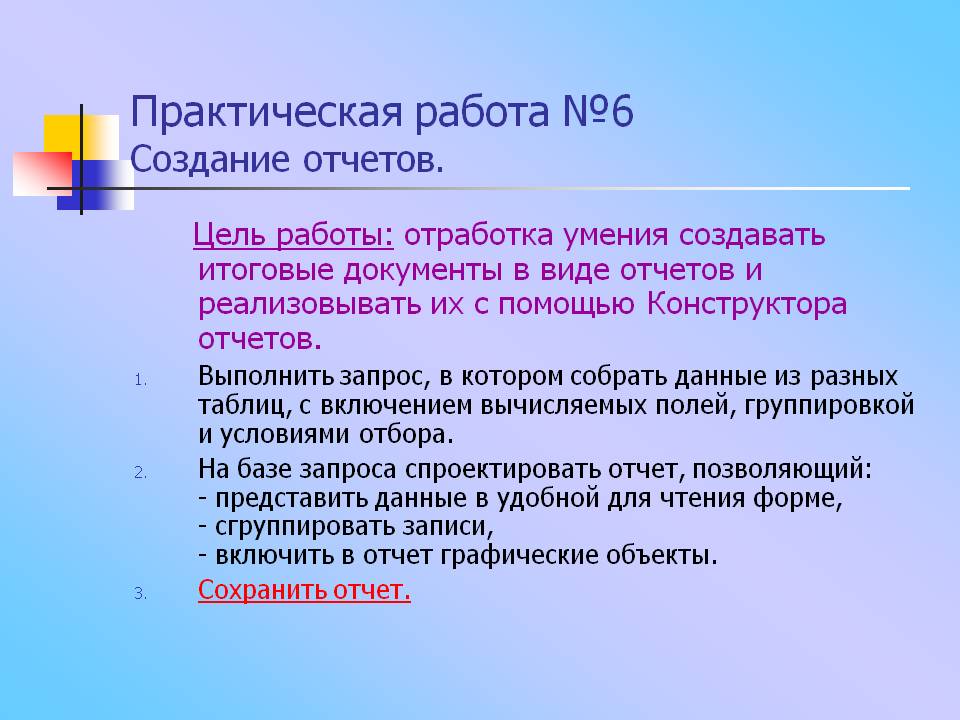 Практическая работа №6
Создание отчетов.

Цель работы: отработка умения создавать итоговые документы в виде отчетов и реализовывать их с помощью Конструктора отчетов.

1. Выполнить запрос, в котором собрать данные из разных таблиц, с включением вычисляемых полей, группировкой и условиями отбора.
2. На базе запроса спроектировать отчет, позволяющий:
- представить данные в удобной для чтения форме,
- сгруппировать записи,
- включить в отчет графические объекты.
3. Сохранить отчет.